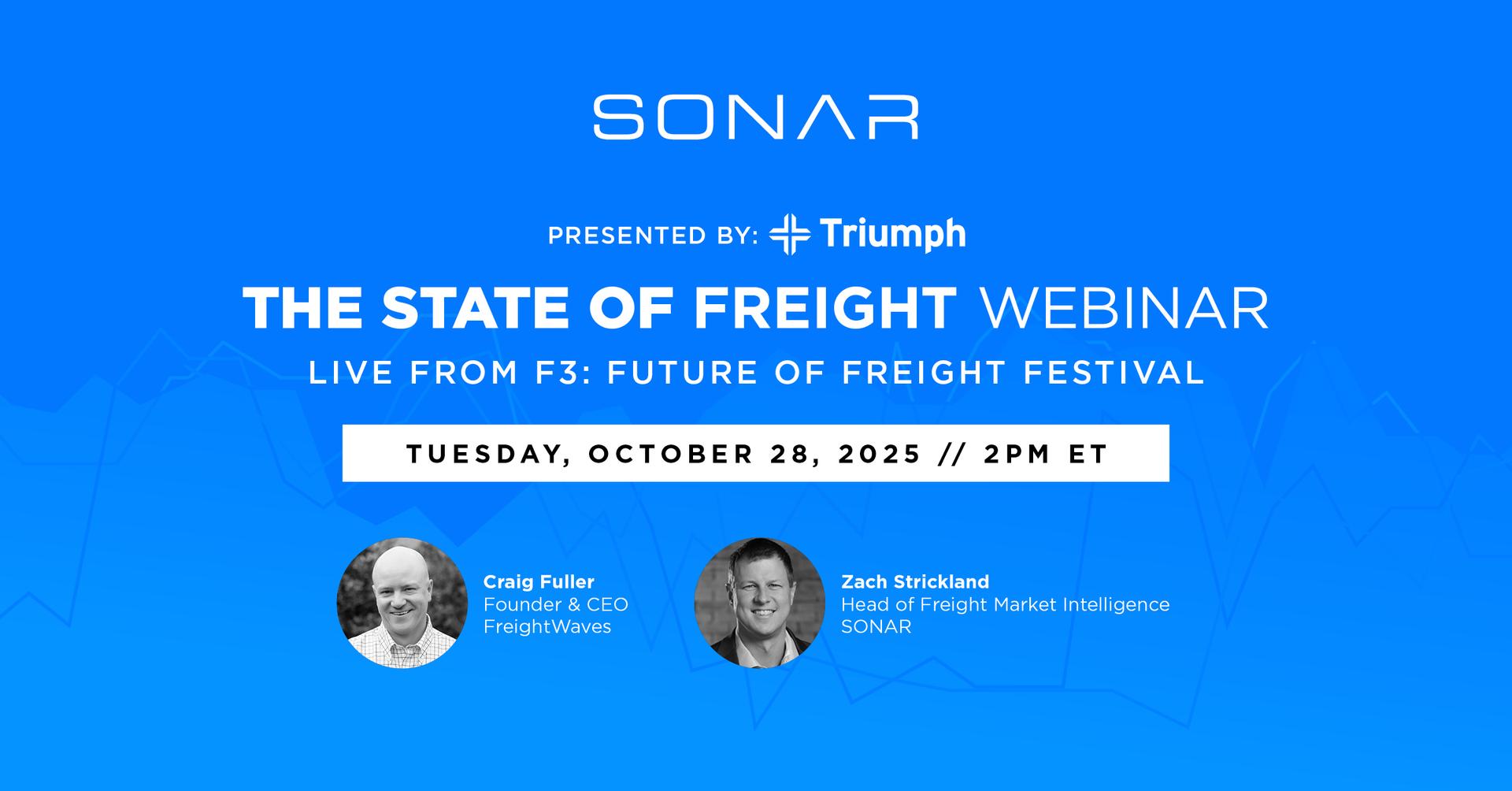 SONAR

PRESENTED BY: Triumph

THE STATE OF FREIGHT WEBINAR

LIVE FROM F3: FUTURE OF FREIGHT FESTIVAL

TUESDAY, OCTOBER 28, 2025 // 2PM ET

Craig Fuller
Founder & CEO
FreightWaves

Zach Strickland
Head of Freight Market Intelligence
SONAR